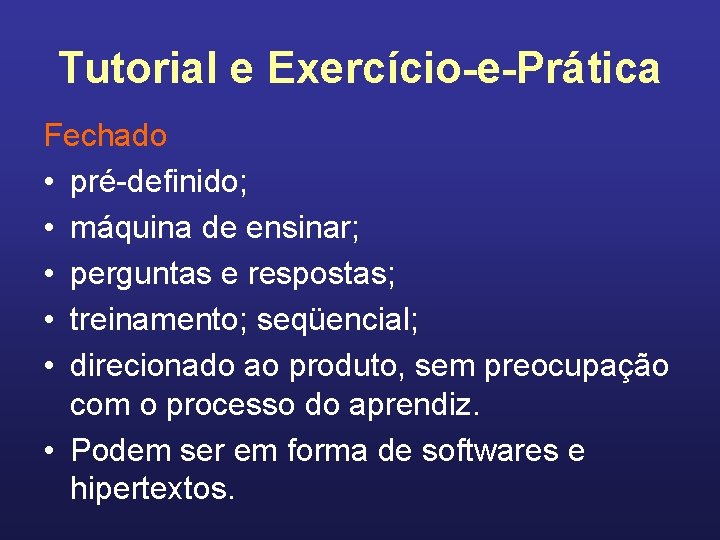 Tutorial e Exercício-e-Prática

Fechado

• pré-definido;

• máquina de ensinar;

• perguntas e respostas;

• treinamento; seqüencial;

• direcionado ao produto, sem preocupação com o processo do aprendiz.

• Podem ser em forma de softwares e hipertextos.